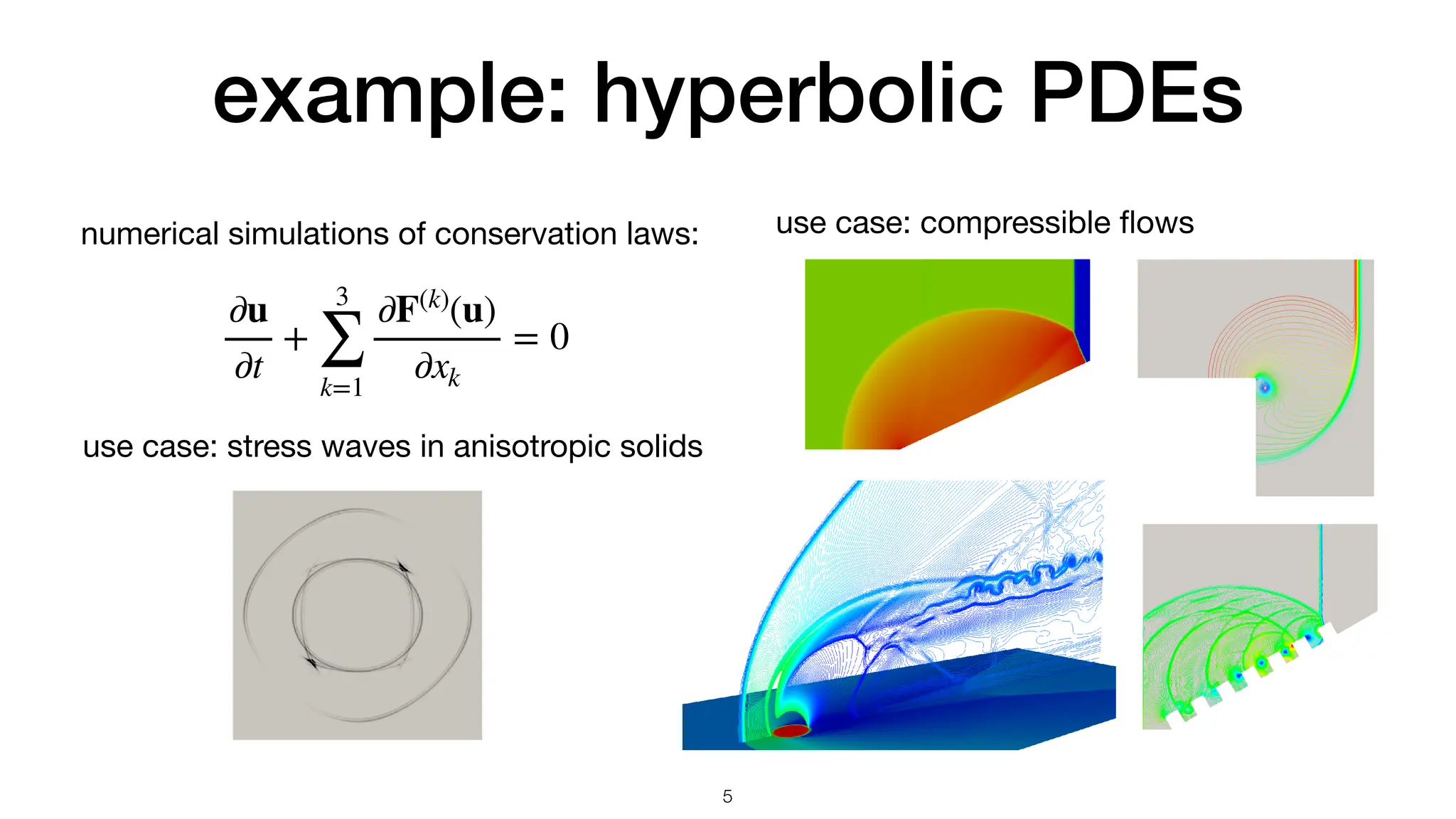 example: hyperbolic PDEs

numerical simulations of conservation laws:

$\frac{\partial \mathbf{u}}{\partial t} + \sum_{k=1}^{3} \frac{\partial \mathbf{F}^{(k)}(\mathbf{u})}{\partial x_k} = 0$

use case: stress waves in anisotropic solids

use case: compressible flows

5